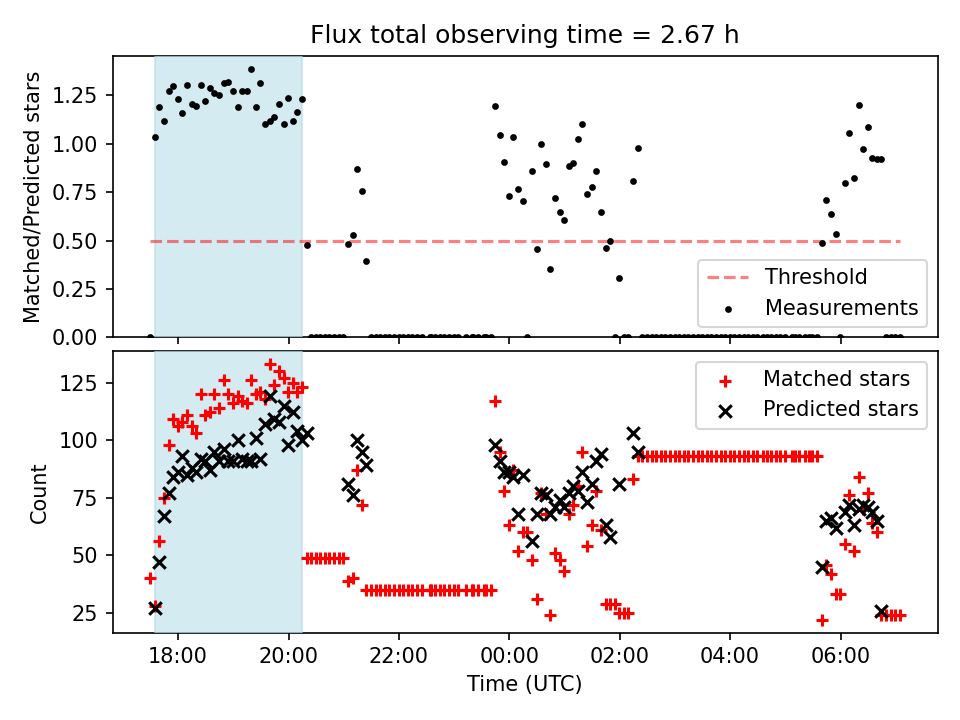 Flux total observing time = 2.67 h

Matched/Predicted stars

1.25
1.00
0.75
0.50
0.25
0.00

Threshold
Measurements

Count

125
100
75
50
25

Matched stars
Predicted stars

18:00
20:00
22:00
00:00
02:00
04:00
06:00

Time (UTC)